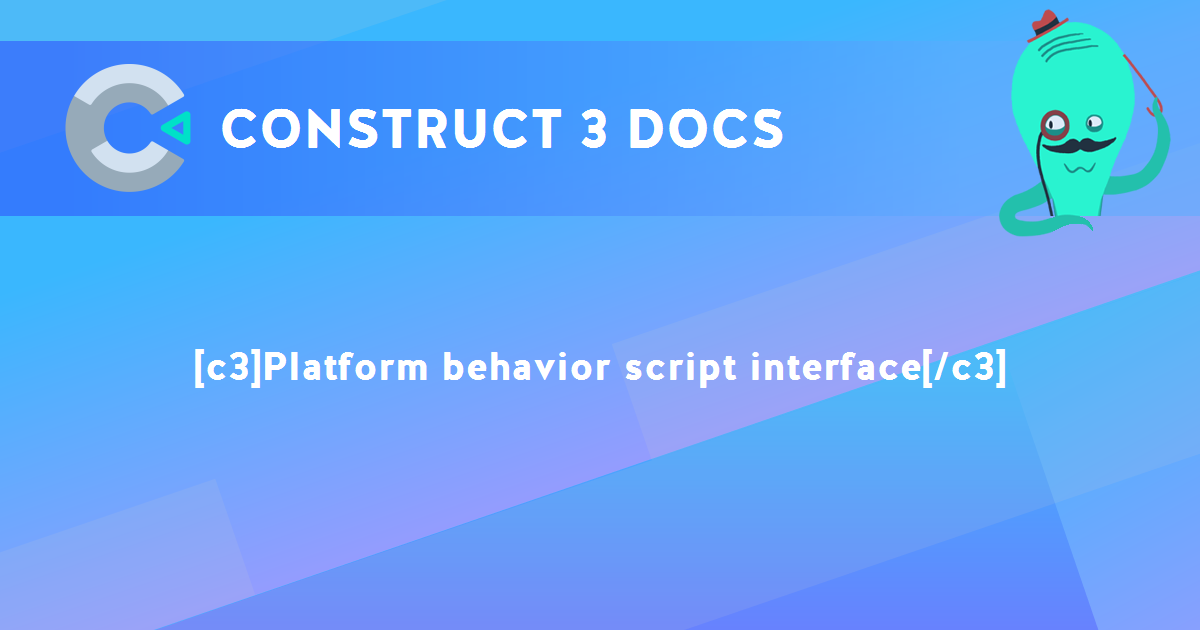 CONSTRUCT 3 DOCS

[c3]Platform behavior script interface[/c3]